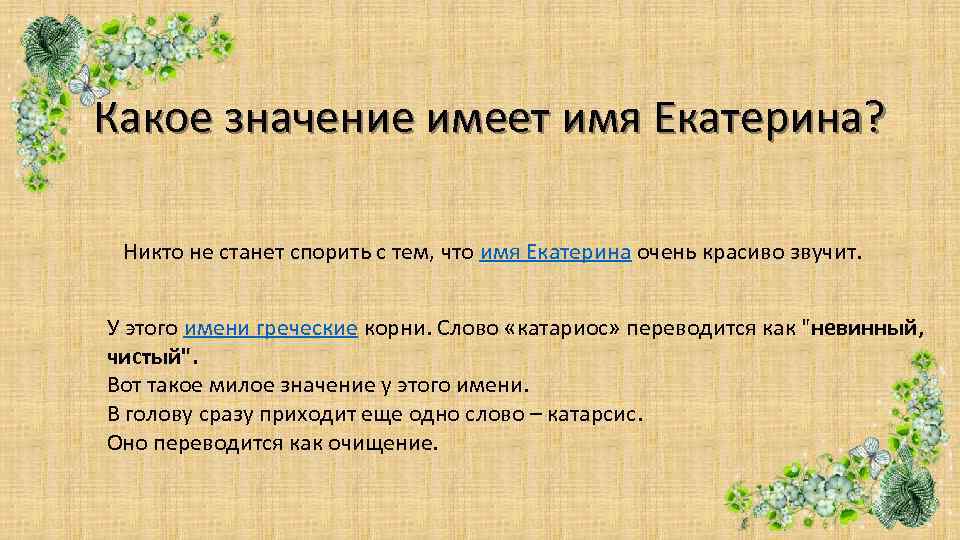 Какое значение имеет имя Екатерина?

Никто не станет спорить с тем, что имя Екатерина очень красиво звучит.

У этого имени греческие корни. Слово «катариос» переводится как "невинный, чистый".
Вот такое милое значение у этого имени.
В голову сразу приходит еще одно слово – катарсис.
Оно переводится как очищение.